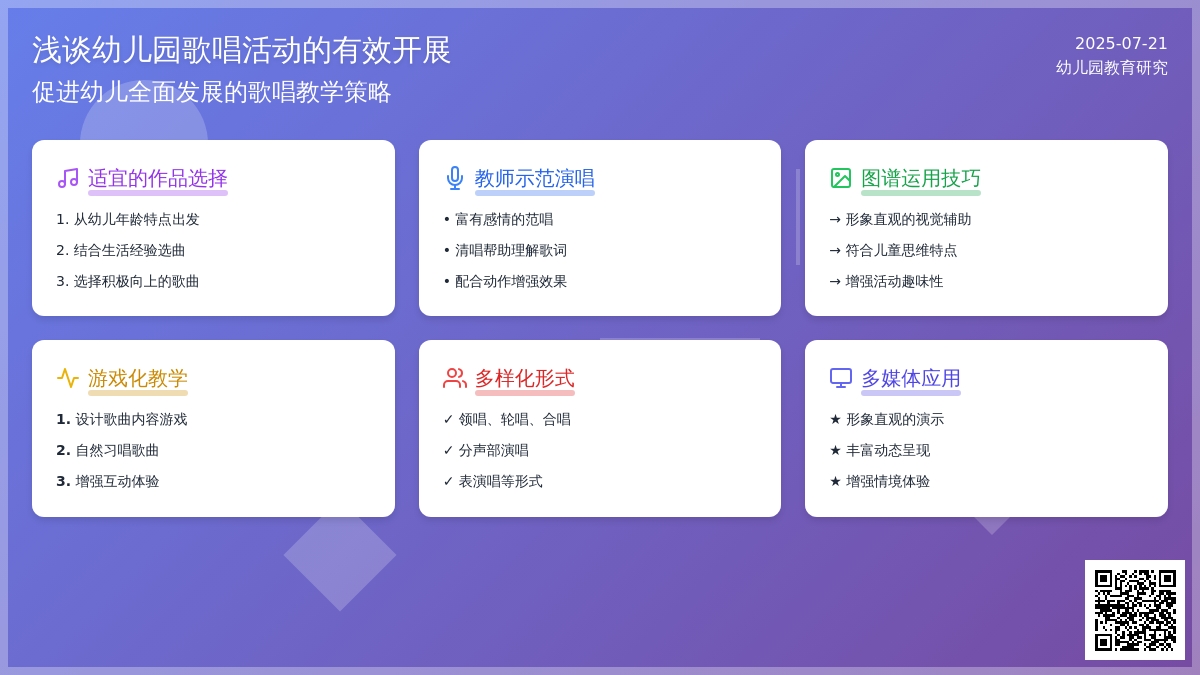 浅谈幼儿园歌唱活动的有效开展

促进幼儿全面发展的歌唱教学策略

2025-07-21

幼儿园教育研究

适宜的作品选择

1. 从幼儿年龄特点出发

2. 结合生活经验选曲

3. 选择积极向上的歌曲

教师示范演唱

• 富有感情的范唱

• 清唱帮助理解歌词

• 配合动作增强效果

图谱运用技巧

→ 形象直观的视觉辅助

→ 符合儿童思维特点

→ 增强活动趣味性

游戏化教学

1. 设计歌曲内容游戏

2. 自然习唱歌曲

3. 增强互动体验

多样化形式

✓ 领唱、轮唱、合唱

✓ 分声部演唱

✓ 表演唱等形式

多媒体应用

★ 形象直观的演示

★ 丰富动态呈现

★ 增强情境体验